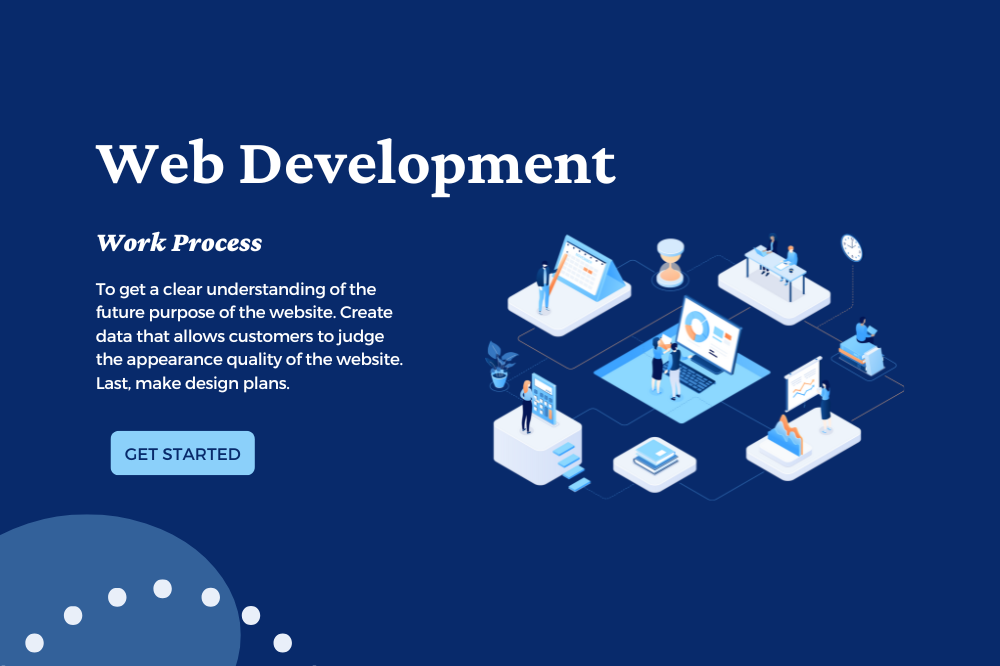 Web Development

Work Process

To get a clear understanding of the future purpose of the website. Create data that allows customers to judge the appearance quality of the website. Last, make design plans.

GET STARTED